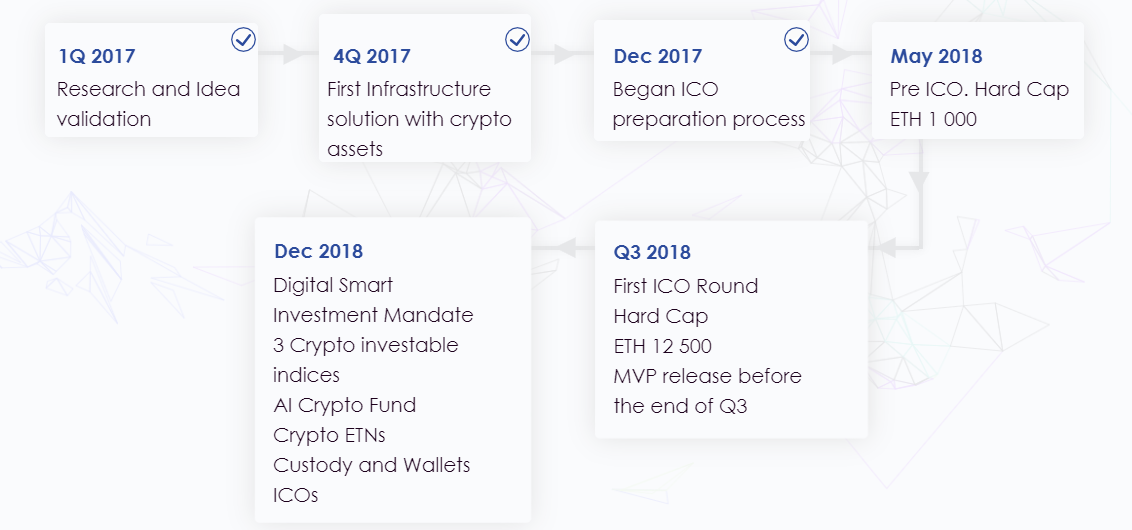 1Q 2017
Research and Idea validation

4Q 2017
First Infrastructure solution with crypto assets

Dec 2017
Began ICO preparation process

May 2018
Pre ICO. Hard Cap ETH 1 000

Q3 2018
First ICO Round
Hard Cap
ETH 12 500
MVP release before the end of Q3

Dec 2018
Digital Smart Investment Mandate
3 Crypto investable indices
AI Crypto Fund
Crypto ETNs
Custody and Wallets
ICOs